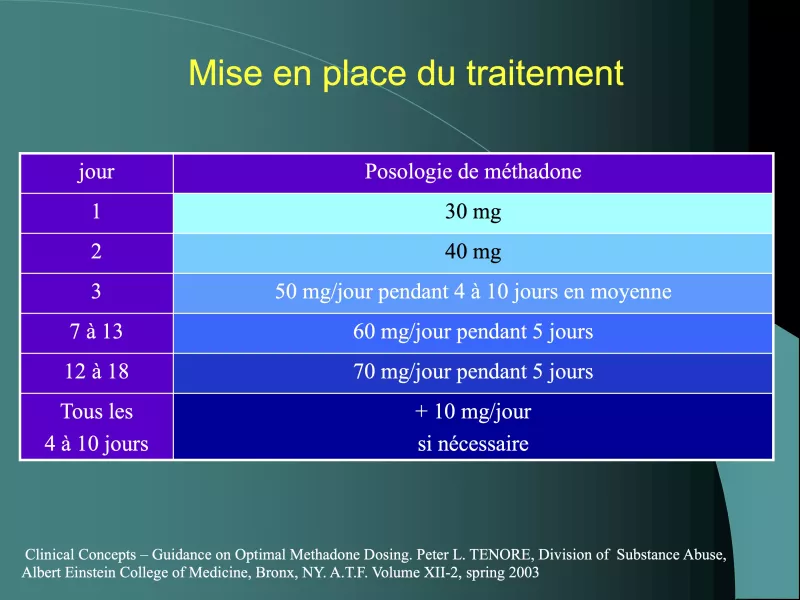 Mise en place du traitement

| jour | Posologie de méthadone |
|---|---|
| 1 | 30 mg |
| 2 | 40 mg |
| 3 | 50 mg/jour pendant 4 à 10 jours en moyenne |
| 7 à 13 | 60 mg/jour pendant 5 jours |
| 12 à 18 | 70 mg/jour pendant 5 jours |
| Tous les 4 à 10 jours | + 10 mg/jour si nécessaire |

Clinical Concepts – Guidance on Optimal Methadone Dosing. Peter L. TENORE, Division of Substance Abuse, Albert Einstein College of Medicine, Bronx, NY. A.T.F. Volume XII-2, spring 2003